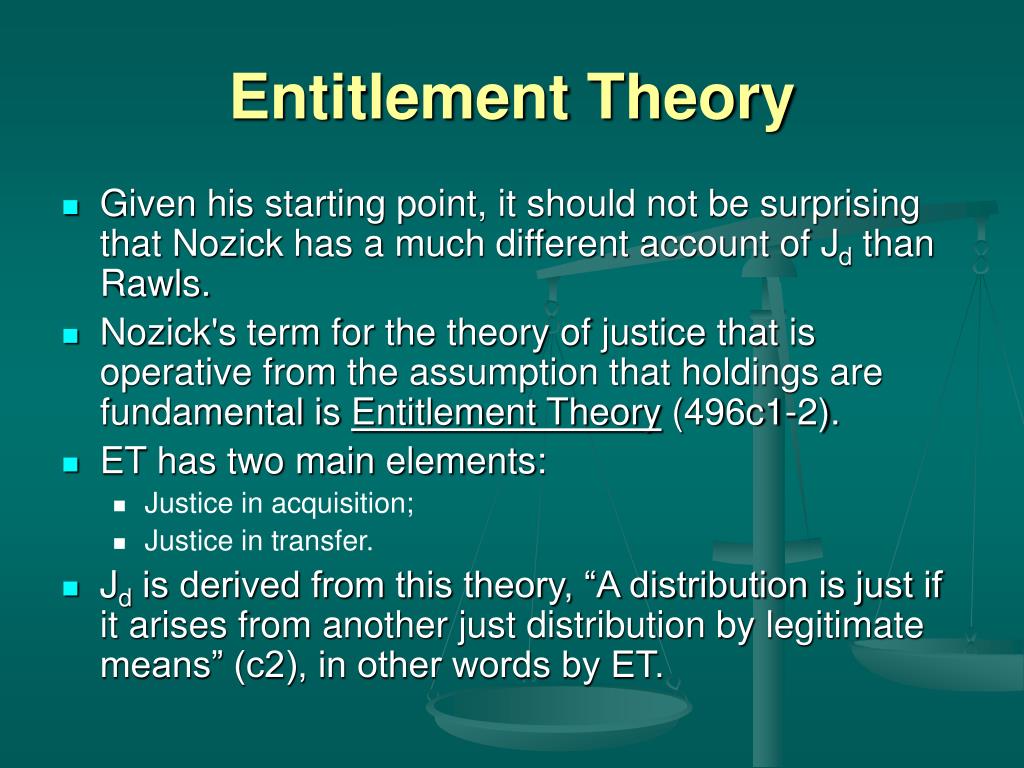 Entitlement Theory

- Given his starting point, it should not be surprising that Nozick has a much different account of $J_d$ than Rawls.
- Nozick's term for the theory of justice that is operative from the assumption that holdings are fundamental is Entitlement Theory (496c1-2).
- ET has two main elements:
  - Justice in acquisition;
  - Justice in transfer.
- $J_d$ is derived from this theory, “A distribution is just if it arises from another just distribution by legitimate means” (c2), in other words by ET.